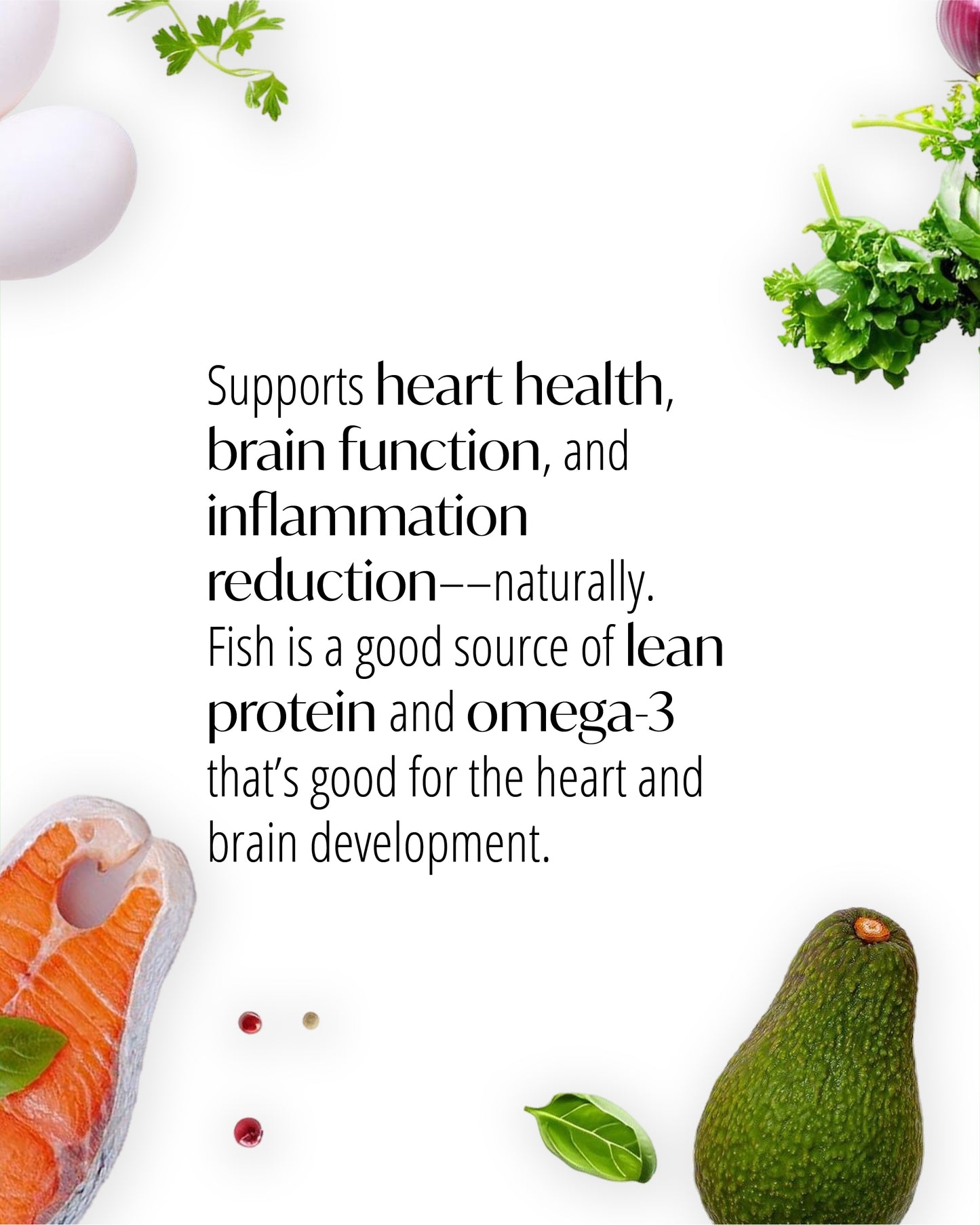 Supports heart health, brain function, and inflammation reduction––naturally. Fish is a good source of lean protein and omega-3 that's good for the heart and brain development.